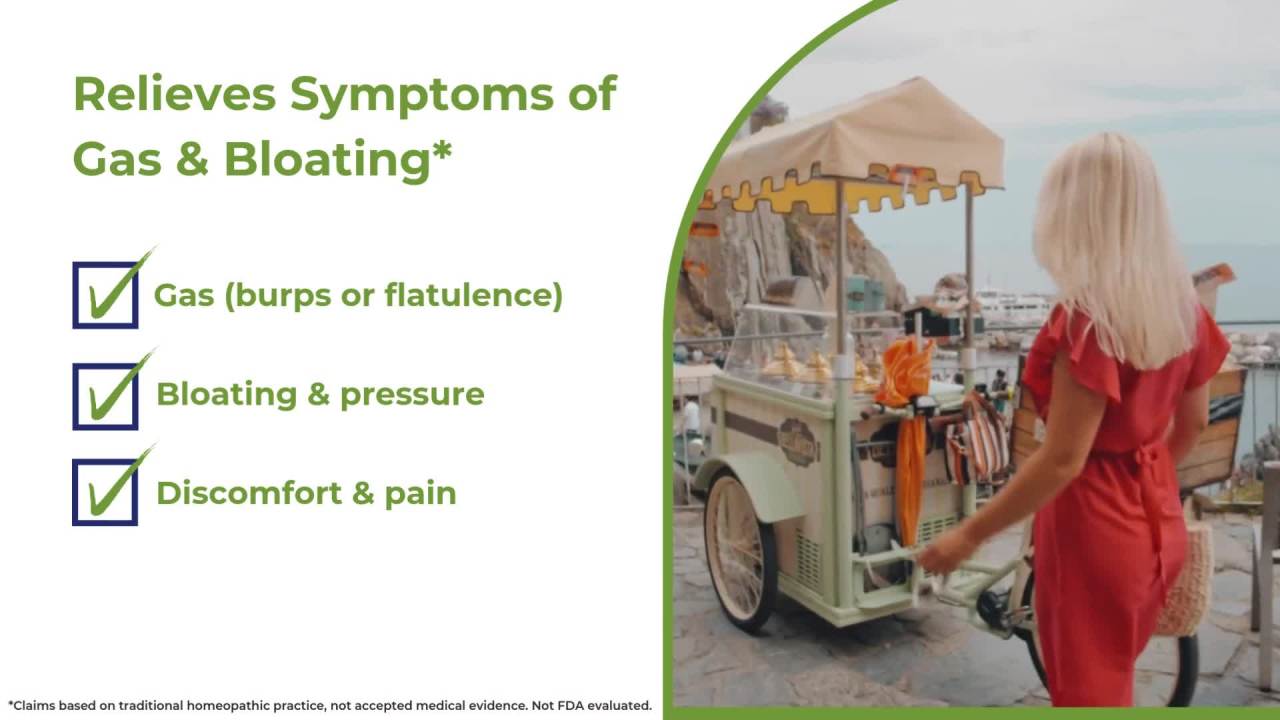 Relieves Symptoms of Gas & Bloating*

Gas (burps or flatulence)

Bloating & pressure

Discomfort & pain

*Claims based on traditional homeopathic practice, not accepted medical evidence. Not FDA evaluated.